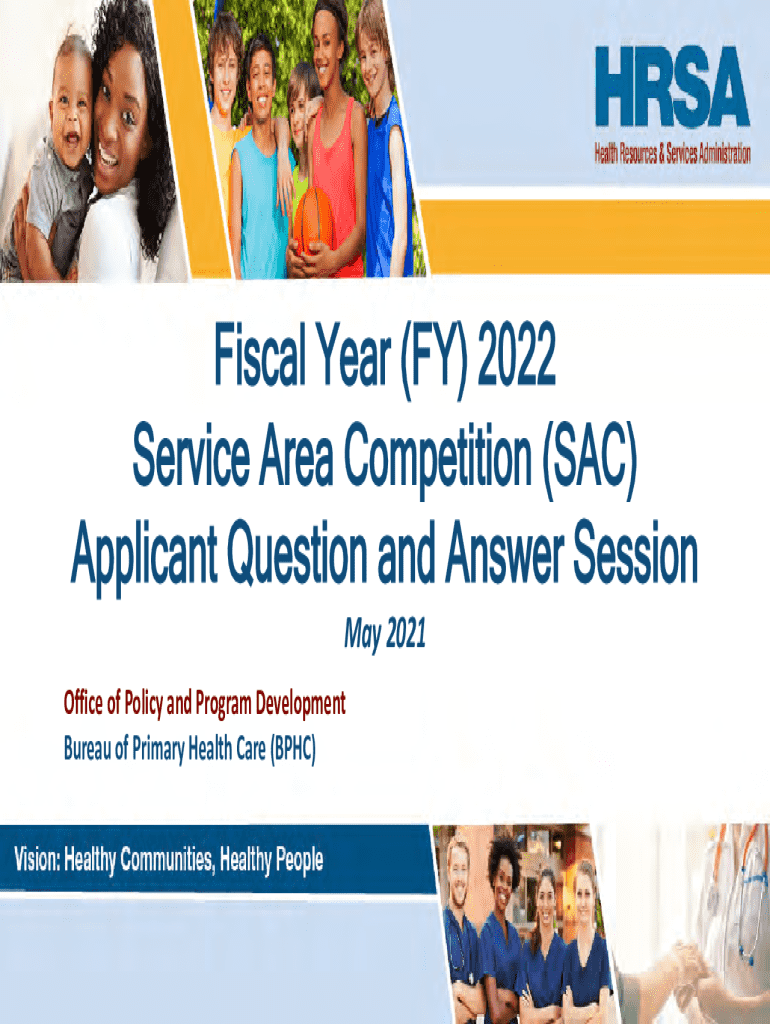 HRSA
Health Resources & Services Administration

Fiscal Year (FY) 2022
Service Area Competition (SAC)
Applicant Question and Answer Session

May 2021

Office of Policy and Program Development
Bureau of Primary Health Care (BPHC)

Vision: Healthy Communities, Healthy People